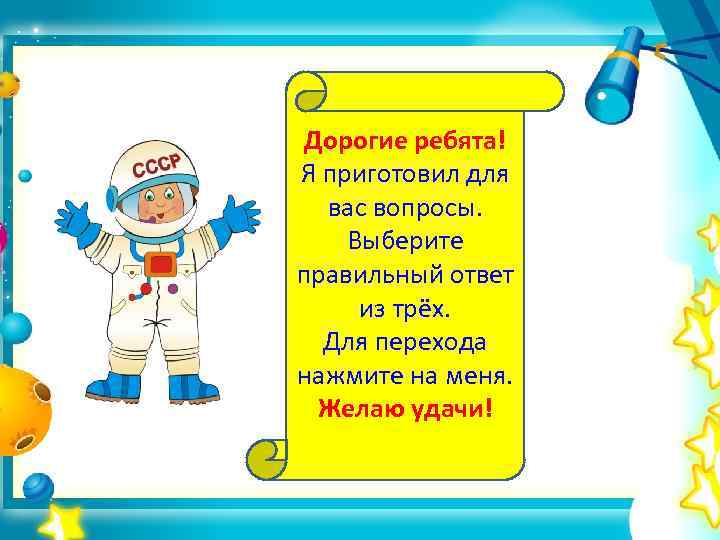 СССР

Дорогие ребята!
Я приготовил для вас вопросы. Выберите правильный ответ из трёх.
Для перехода нажмите на меня.
Желаю удачи!